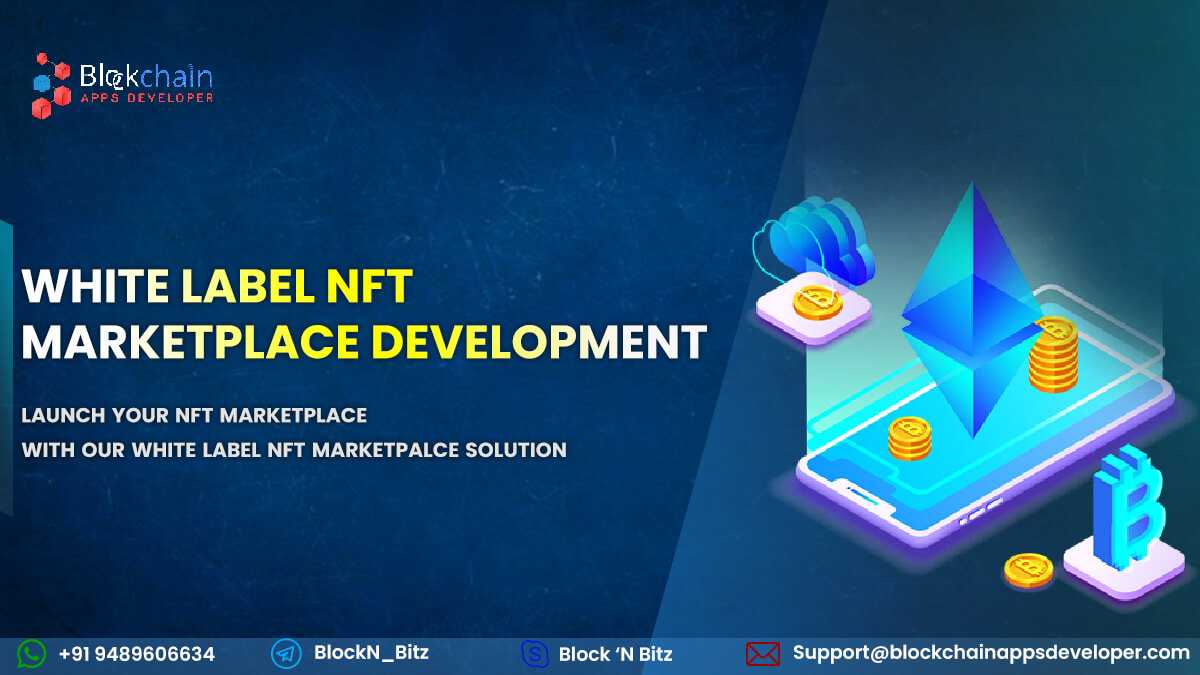 Blockchain
APPS DEVELOPER

WHITE LABEL NFT MARKETPLACE DEVELOPMENT

LAUNCH YOUR NFT MARKETPLACE
WITH OUR WHITE LABEL NFT MARKETPALCE SOLUTION

+91 9489606634 BlockN_Bitz Block 'N Bitz Support@blockchainappsdeveloper.com